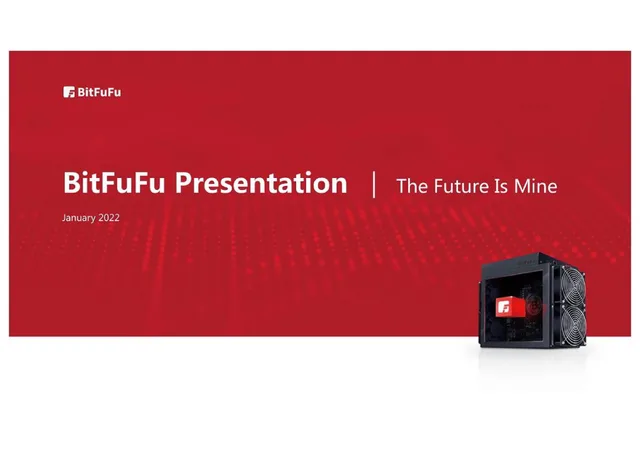 BitFuFu

BitFuFu Presentation | The Future Is Mine

January 2022